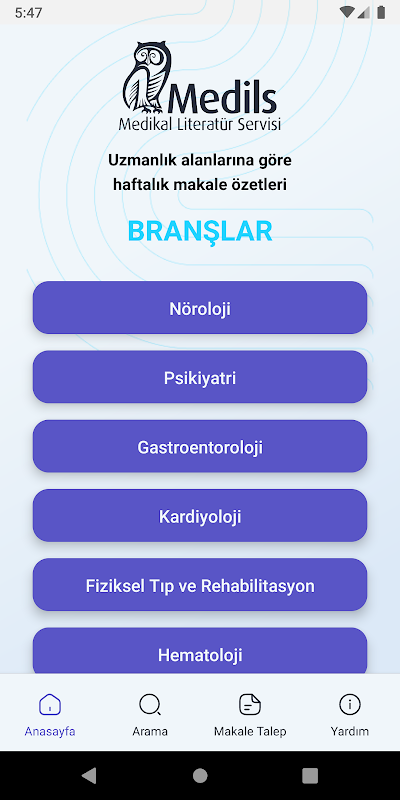 5:47

Medils
Medikal Literatür Servisi

Uzmanlık alanlarına göre haftalık makale özetleri

BRANŞLAR

Nöroloji

Psikiyatri

Gastroentoroloji

Kardiyoloji

Fiziksel Tıp ve Rehabilitasyon

Hematoloji

Anasayfa

Arama

Makale Talep

Yardım